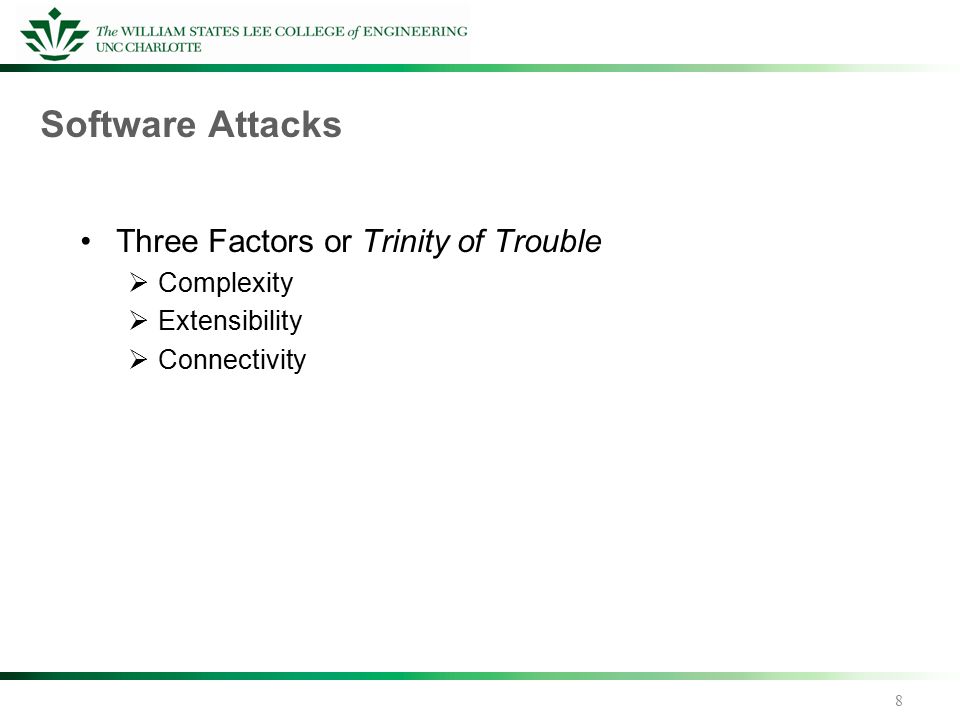 The WILLIAM STATES LEE COLLEGE of ENGINEERING
UNC CHARLOTTE

Software Attacks

• Three Factors or Trinity of Trouble
➢ Complexity
➢ Extensibility
➢ Connectivity

8